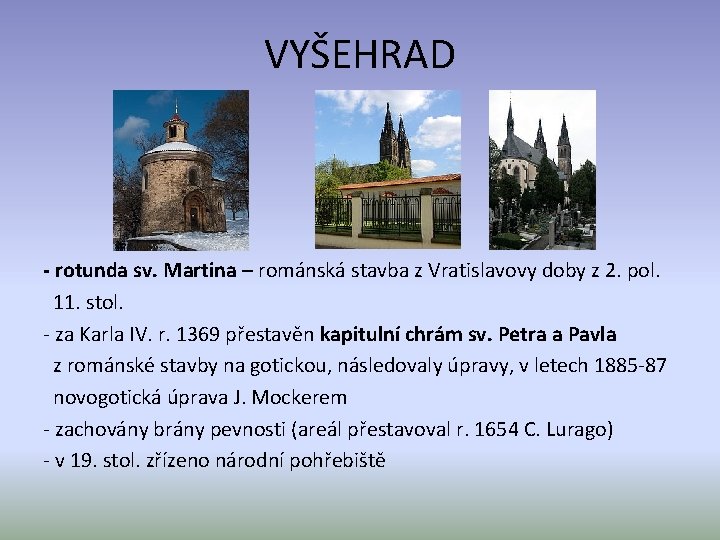 VYŠEHRAD

- rotunda sv. Martina – románská stavba z Vratislavovy doby z 2. pol. 11. stol.

- za Karla IV. r. 1369 přestavěn kapitulní chrám sv. Petra a Pavla z románské stavby na gotickou, následovaly úpravy, v letech 1885-87 novogotická úprava J. Mockerem

- zachovány brány pevnosti (areál přestavoval r. 1654 C. Lurago)

- v 19. stol. zřízeno národní pohřebiště